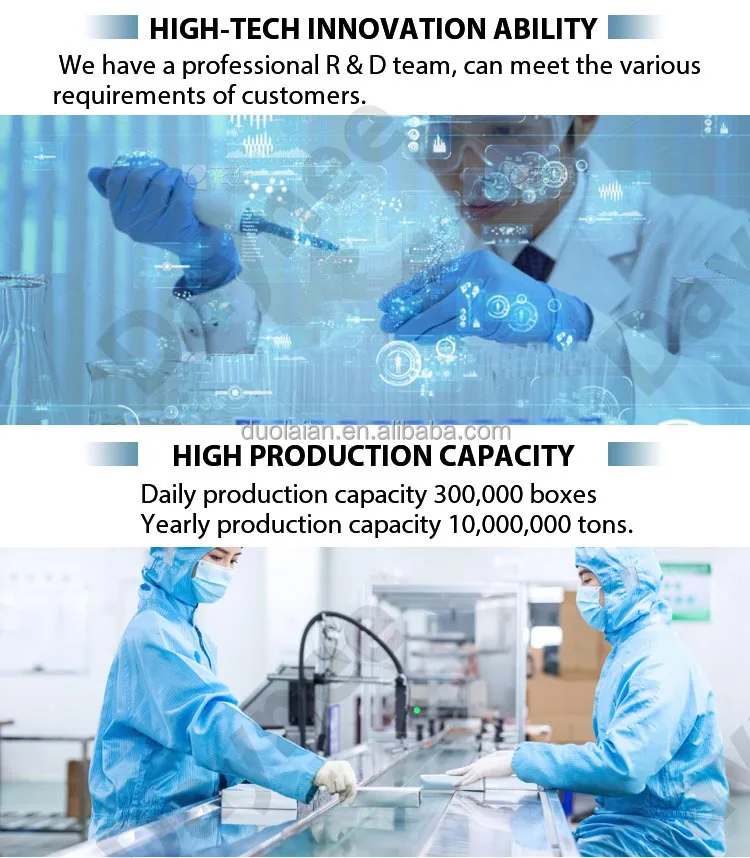 HIGH-TECH INNOVATION ABILITY

We have a professional R & D team, can meet the various requirements of customers.

duolaian.en.alibaba.com

HIGH PRODUCTION CAPACITY

Daily production capacity 300,000 boxes
Yearly production capacity 10,000,000 tons.